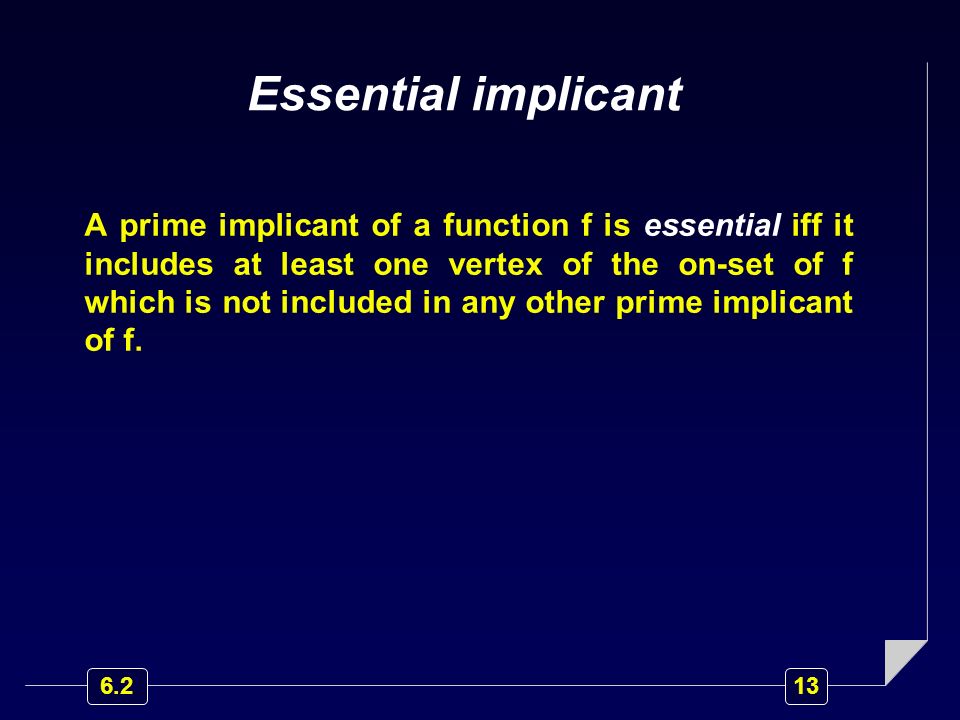 Essential implicant

A prime implicant of a function f is essential iff it includes at least one vertex of the on-set of f which is not included in any other prime implicant of f.

6.2

13